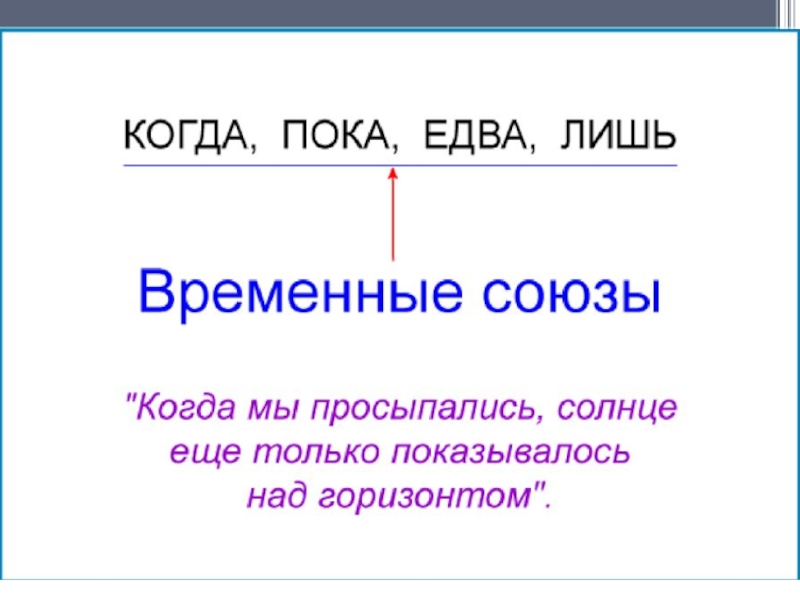 КОГДА, ПОКА, ЕДВА, ЛИШЬ

Временные союзы

"Когда мы просыпались, солнце еще только показывалось над горизонтом".